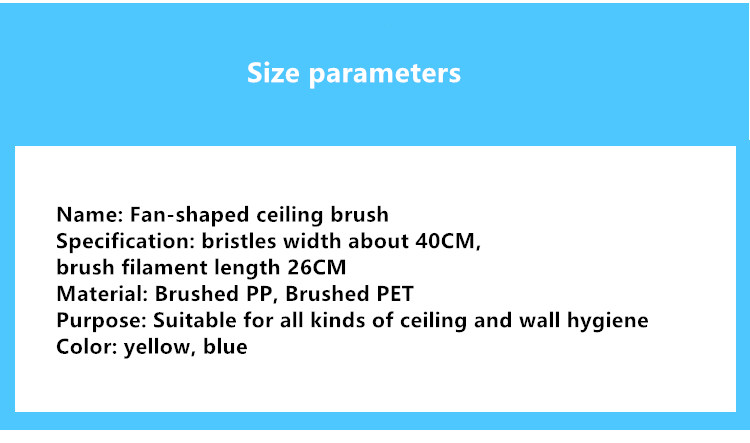 Size parameters

Name: Fan-shaped ceiling brush
Specification: bristles width about 40CM,
brush filament length 26CM
Material: Brushed PP, Brushed PET
Purpose: Suitable for all kinds of ceiling and wall hygiene
Color: yellow, blue